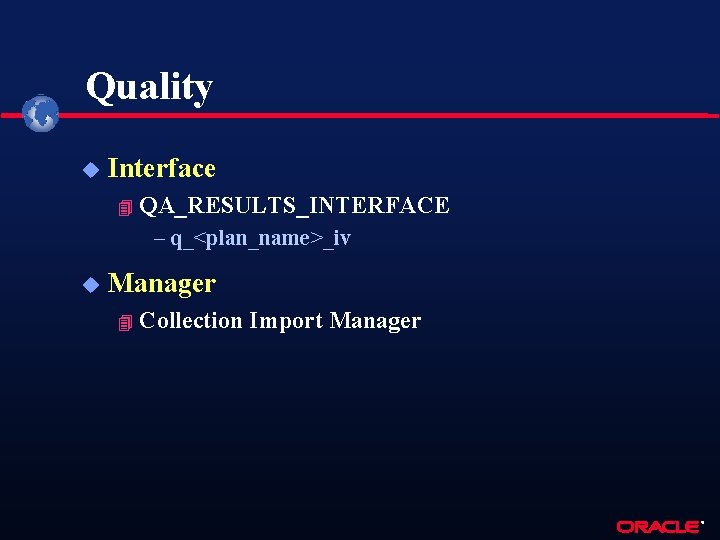 Quality

Interface

QA_RESULTS_INTERFACE

– q_<plan_name>_iv

Manager

Collection Import Manager

ORACLE